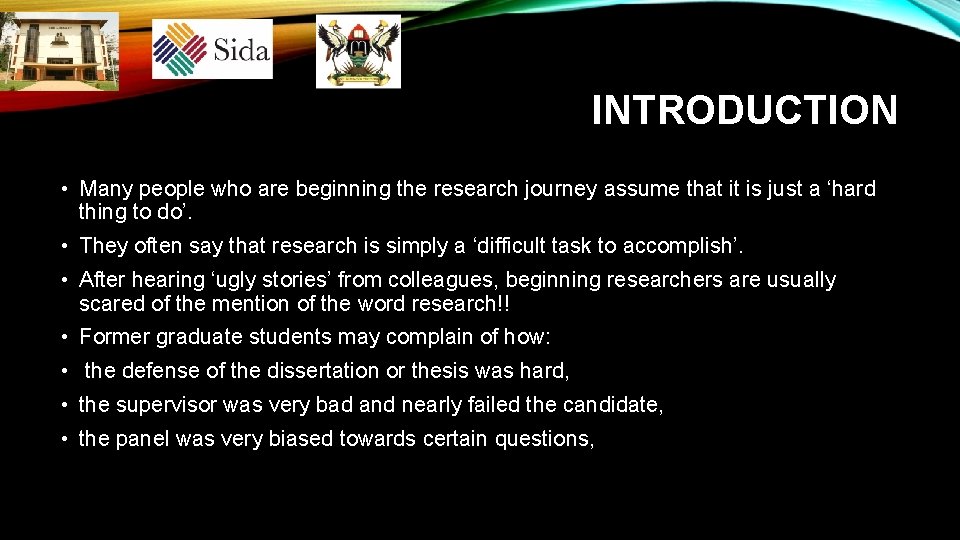 Sida

INTRODUCTION

• Many people who are beginning the research journey assume that it is just a ‘hard thing to do’.

• They often say that research is simply a ‘difficult task to accomplish’.

• After hearing ‘ugly stories’ from colleagues, beginning researchers are usually scared of the mention of the word research!!

• Former graduate students may complain of how:

• the defense of the dissertation or thesis was hard,

• the supervisor was very bad and nearly failed the candidate,

• the panel was very biased towards certain questions,